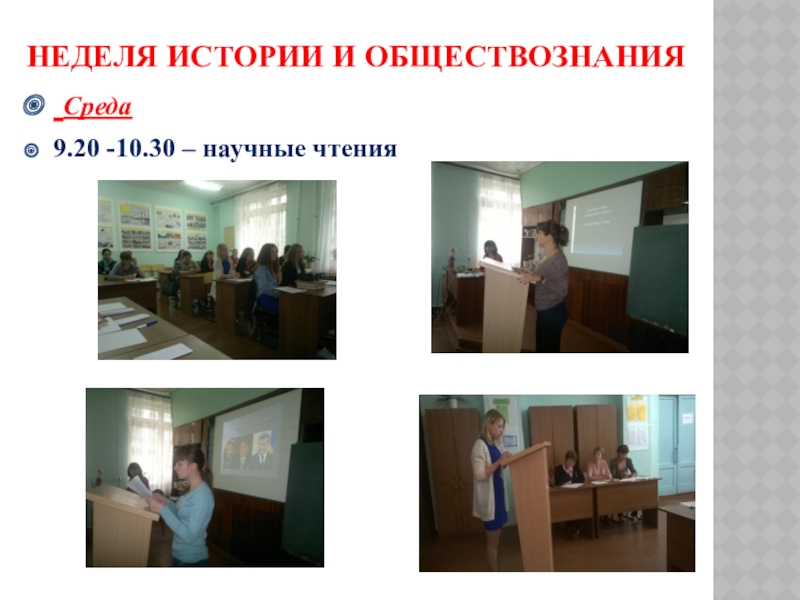 НЕДЕЛЯ ИСТОРИИ И ОБЩЕСТВОЗНАНИЯ

Среда

9.20 -10.30 – научные чтения